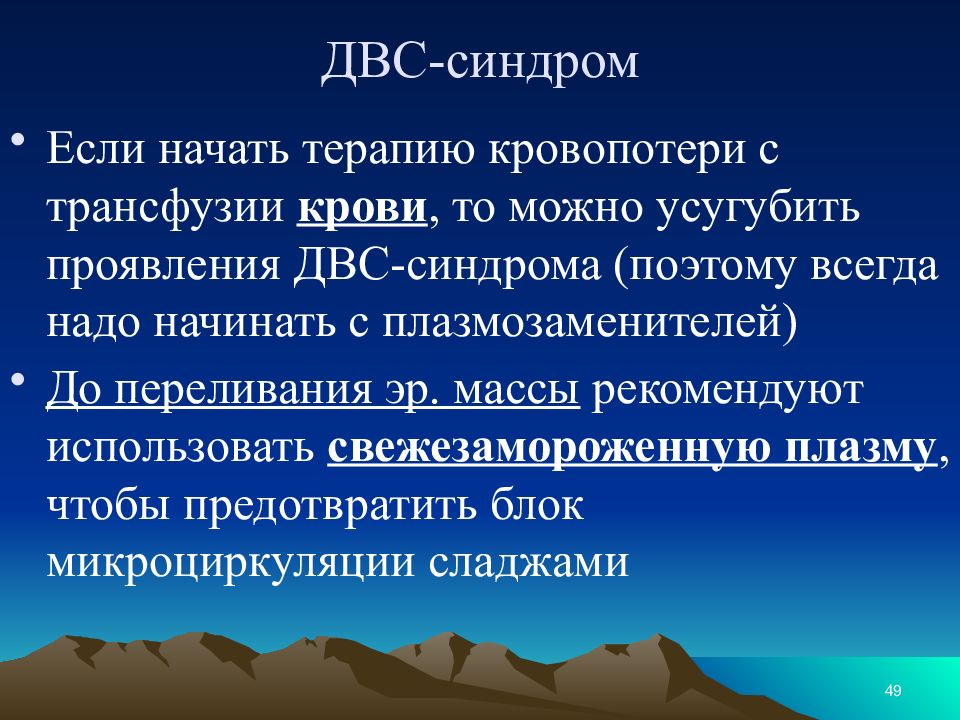 ДВС-синдром

• Если начать терапию кровопотери с трансфузии крови, то можно усугубить проявления ДВС-синдрома (поэтому всегда надо начинать с плазмозаменителей)

• До переливания эр. массы рекомендуют использовать свежезамороженную плазму, чтобы предотвратить блок микроциркуляции сладжами

49